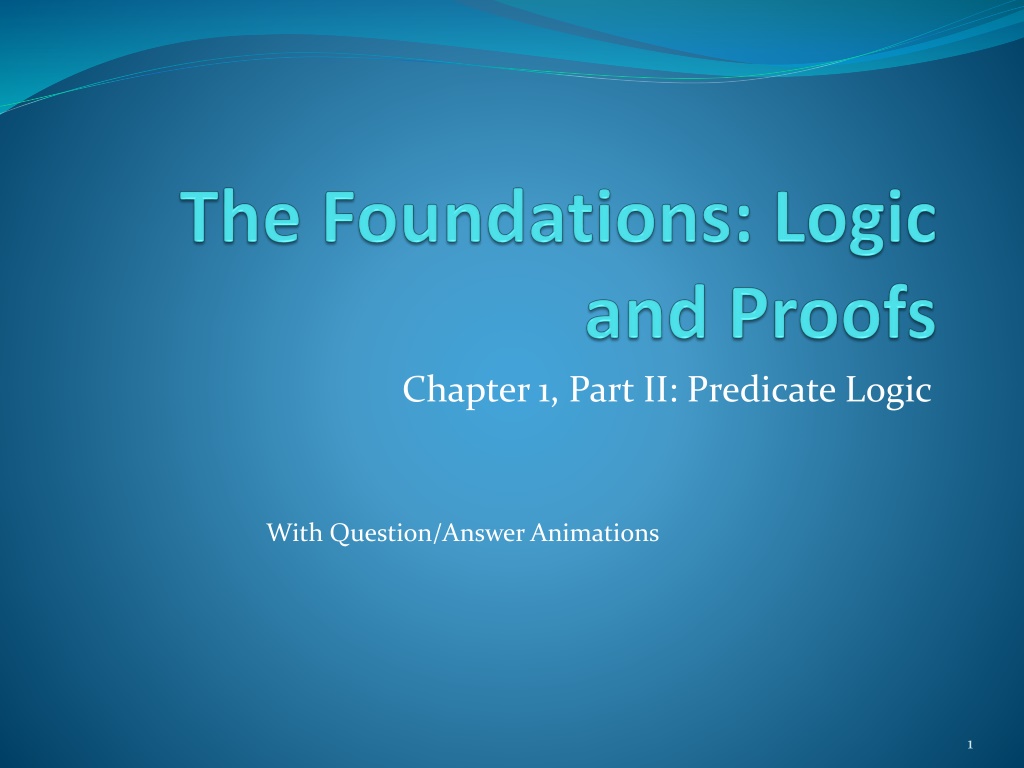 The Foundations: Logic and Proofs

Chapter 1, Part II: Predicate Logic

With Question/Answer Animations

1